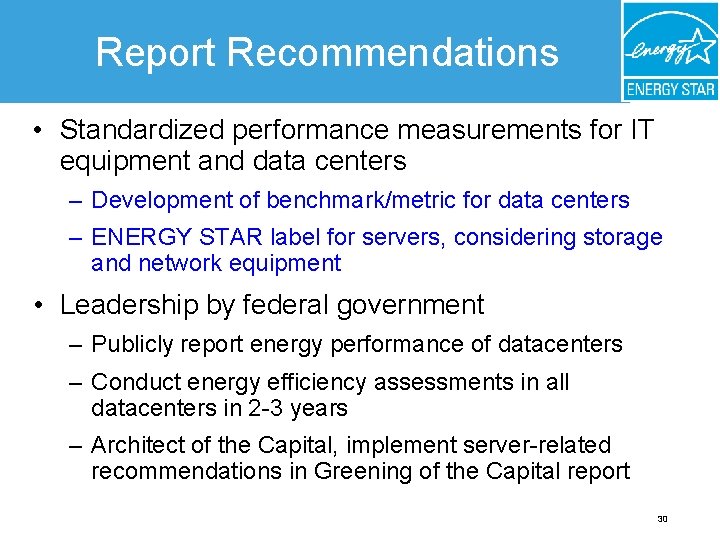 Report Recommendations

energy ENERGY STAR

• Standardized performance measurements for IT equipment and data centers

– Development of benchmark/metric for data centers

– ENERGY STAR label for servers, considering storage and network equipment

• Leadership by federal government

– Publicly report energy performance of datacenters

– Conduct energy efficiency assessments in all datacenters in 2-3 years

– Architect of the Capital, implement server-related recommendations in Greening of the Capital report

30